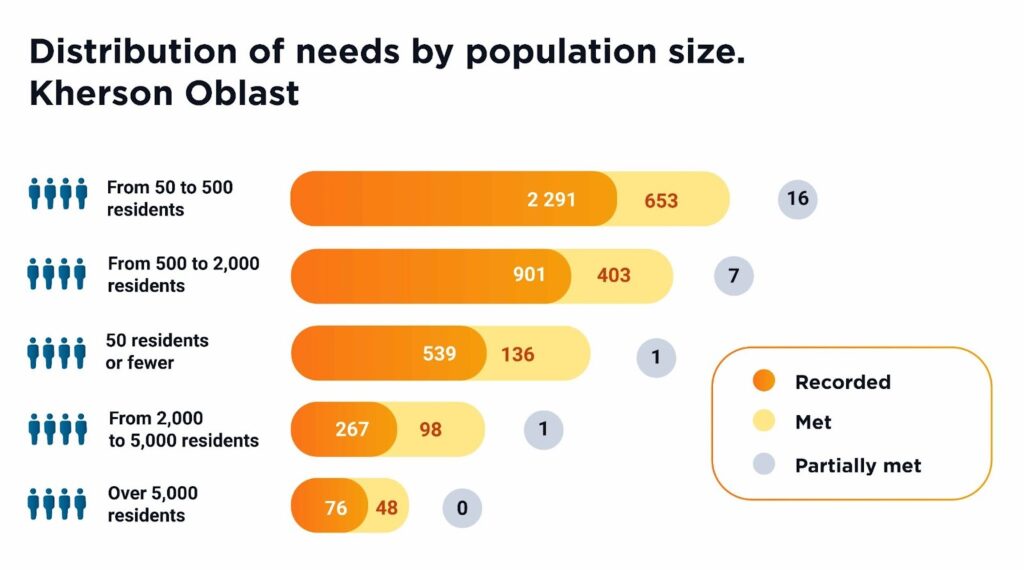 Distribution of needs by population size.
Kherson Oblast

From 50 to 500 residents 2 291 653 16

From 500 to 2,000 residents 901 403 7

50 residents or fewer 539 136 1

From 2,000 to 5,000 residents 267 98 1

Over 5,000 residents 76 48 0

Recorded
Met
Partially met